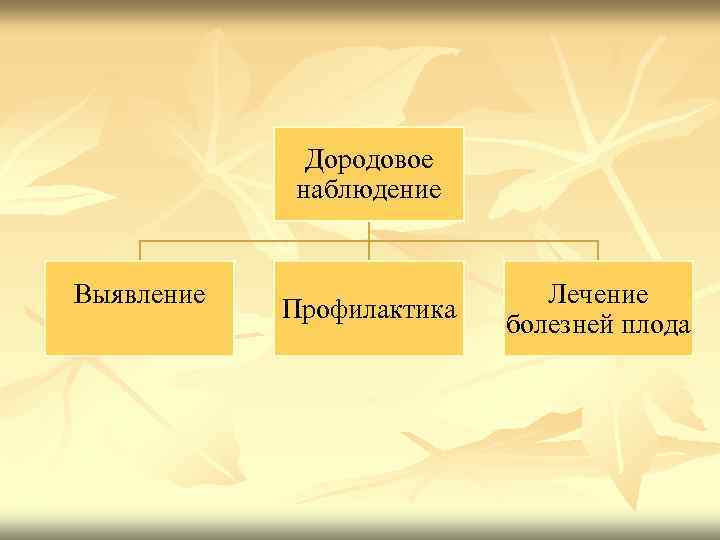 Дородовое наблюдение

Выявление

Профилактика

Лечение болезней плода